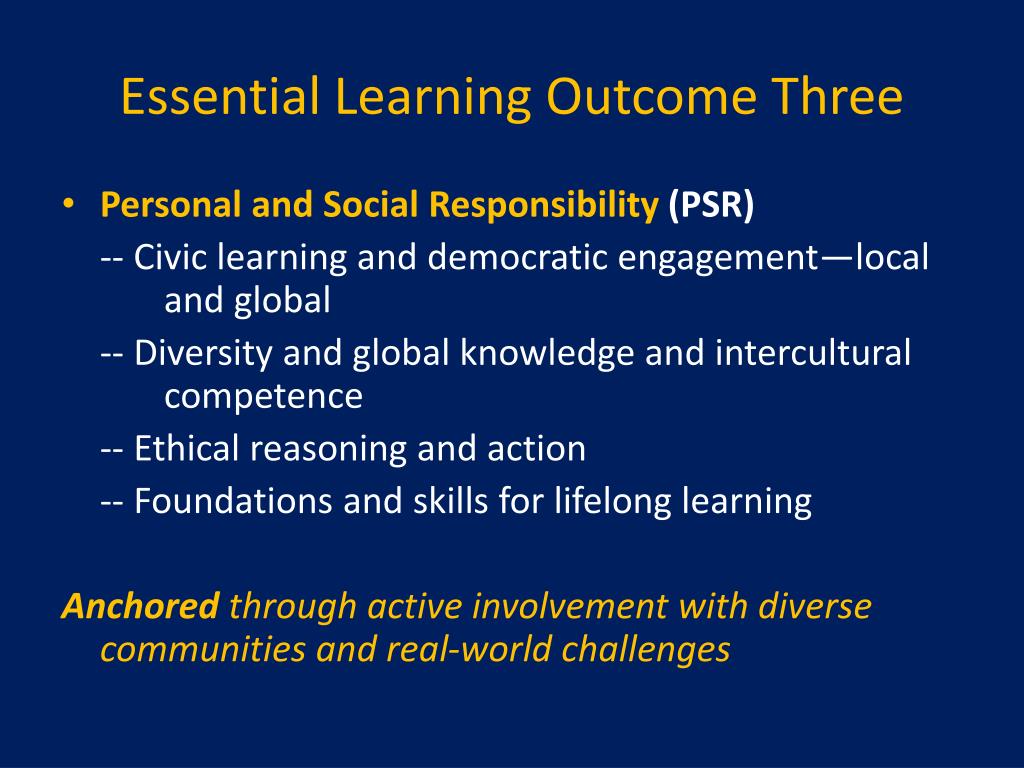 Essential Learning Outcome Three

• Personal and Social Responsibility (PSR)
-- Civic learning and democratic engagement—local and global
-- Diversity and global knowledge and intercultural competence
-- Ethical reasoning and action
-- Foundations and skills for lifelong learning

Anchored through active involvement with diverse communities and real-world challenges